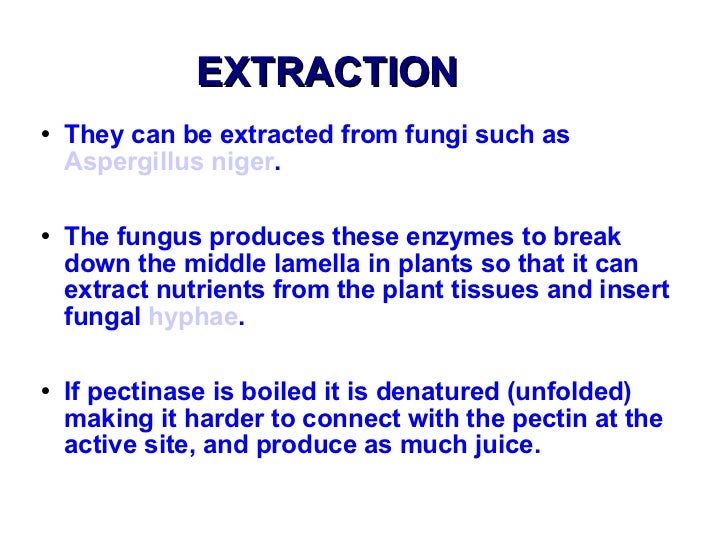 EXTRACTION

• They can be extracted from fungi such as Aspergillus niger.

• The fungus produces these enzymes to break down the middle lamella in plants so that it can extract nutrients from the plant tissues and insert fungal hyphae.

• If pectinase is boiled it is denatured (unfolded) making it harder to connect with the pectin at the active site, and produce as much juice.